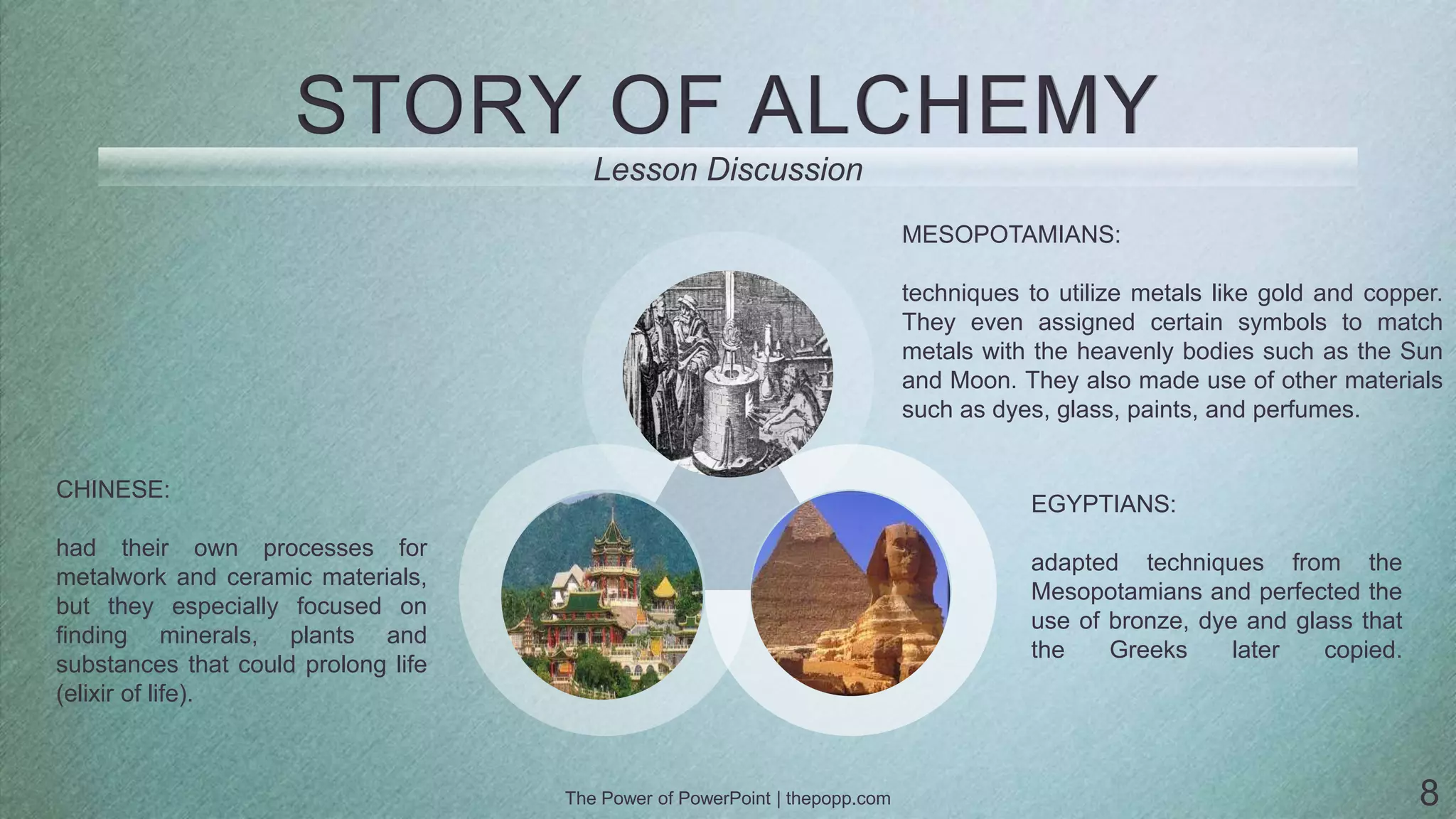 STORY OF ALCHEMY

Lesson Discussion

MESOPOTAMIANS:

techniques to utilize metals like gold and copper. They even assigned certain symbols to match metals with the heavenly bodies such as the Sun and Moon. They also made use of other materials such as dyes, glass, paints, and perfumes.

CHINESE:

had their own processes for metalwork and ceramic materials, but they especially focused on finding minerals, plants and substances that could prolong life (elixir of life).

EGYPTIANS:

adapted techniques from the Mesopotamians and perfected the use of bronze, dye and glass that the Greeks later copied.

The Power of PowerPoint | thepopp.com

8